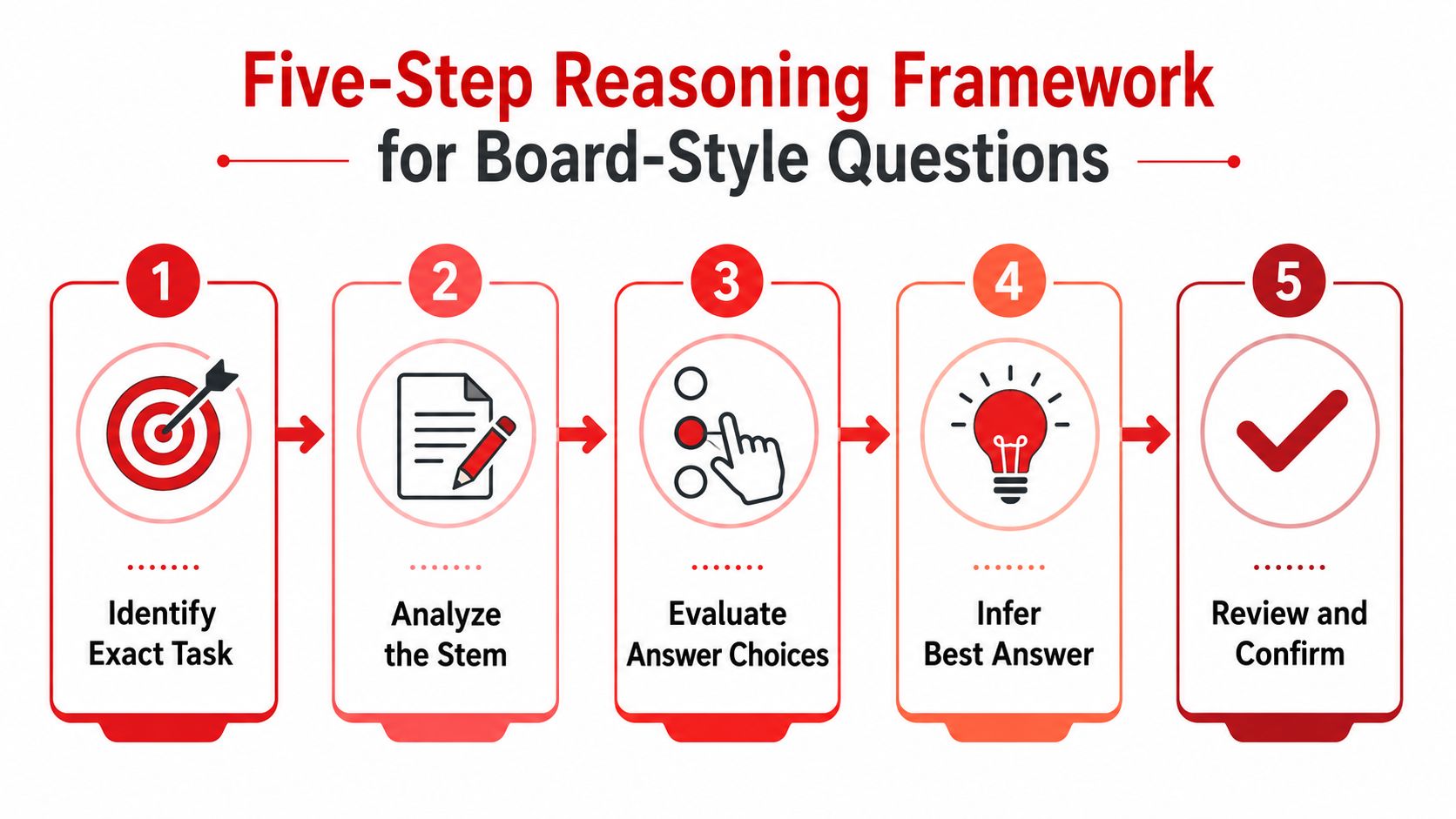 Five-Step Reasoning Framework for Board-Style Questions

1
Identify Exact Task

2
Analyze the Stem

3
Evaluate Answer Choices

4
Infer Best Answer

5
Review and Confirm